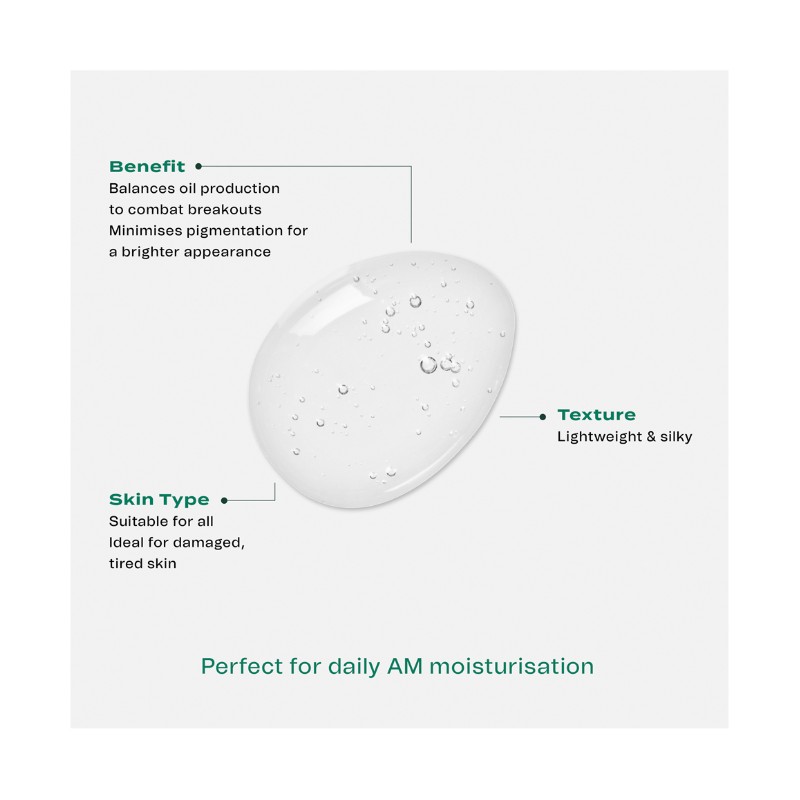 Benefit
Balances oil production to combat breakouts
Minimises pigmentation for a brighter appearance

Texture
Lightweight & silky

Skin Type
Suitable for all
Ideal for damaged, tired skin

Perfect for daily AM moisturisation